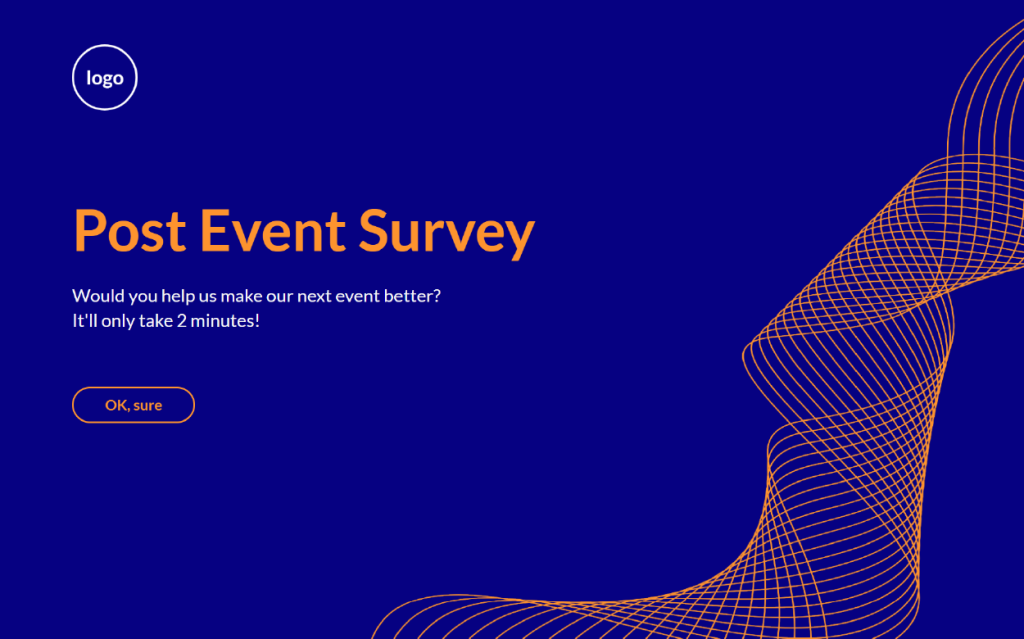 logo

Post Event Survey

Would you help us make our next event better?
It'll only take 2 minutes!

OK, sure